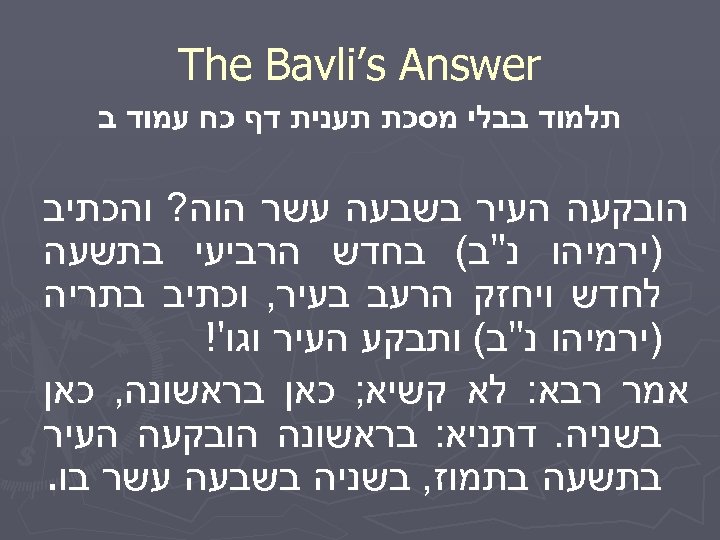 The Bavli's Answer

תלמוד בבלי מסכת תענית דף כח עמוד ב

הובקעה העיר בשבעה עשר הוה? והכתיב (ירמיהו נ"ב) בחדש הרביעי בתשעה לחדש ויחזק הרעב בעיר, וכתיב בתריה (ירמיהו נ"ב) ותבקע העיר וגו'!

אמר רבא: לא קשיא; כאן בראשונה, כאן בשניה. דתניא: בראשונה הובקעה העיר בתשעה בתמוז, בשניה בשבעה עשר בו.